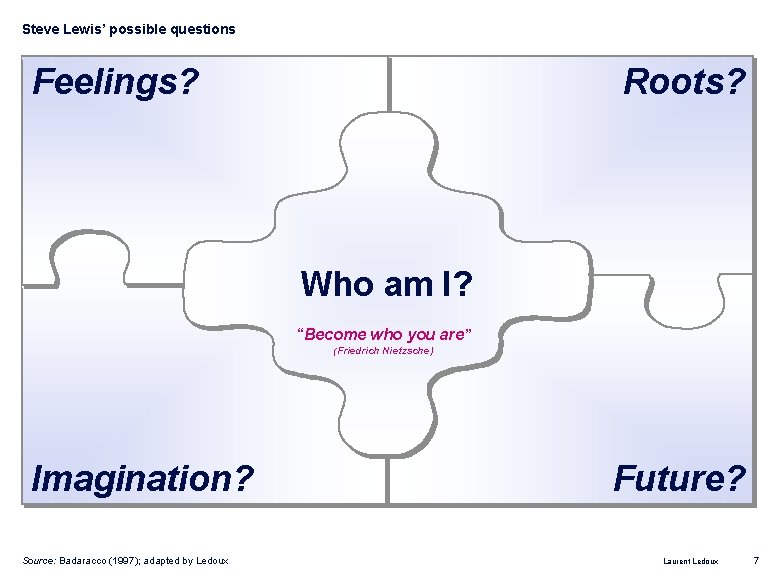 Steve Lewis' possible questions

Feelings?

Roots?

Who am I?

"Become who you are"
(Friedrich Nietzsche)

Imagination?

Future?

Source: Badaracco (1997); adapted by Ledoux

Laurent Ledoux

7